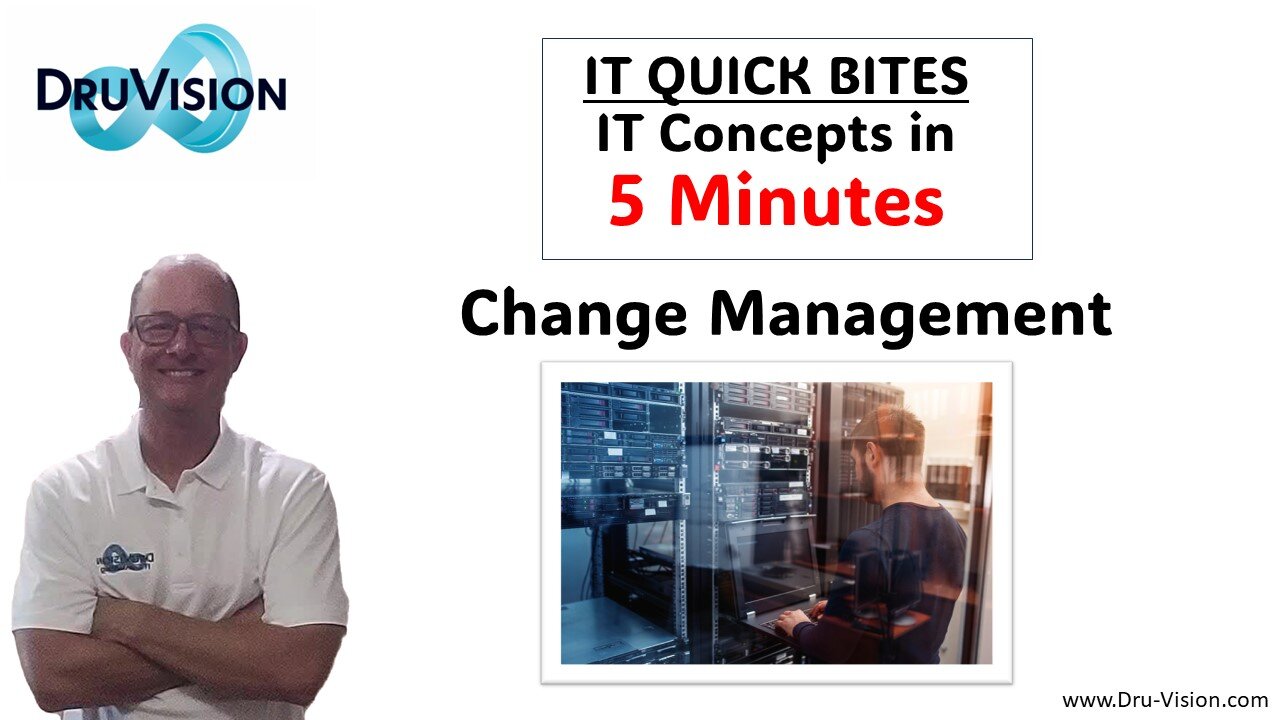 DRUVISION

IT QUICK BITES
IT Concepts in
5 Minutes

Change Management

www.Dru-Vision.com